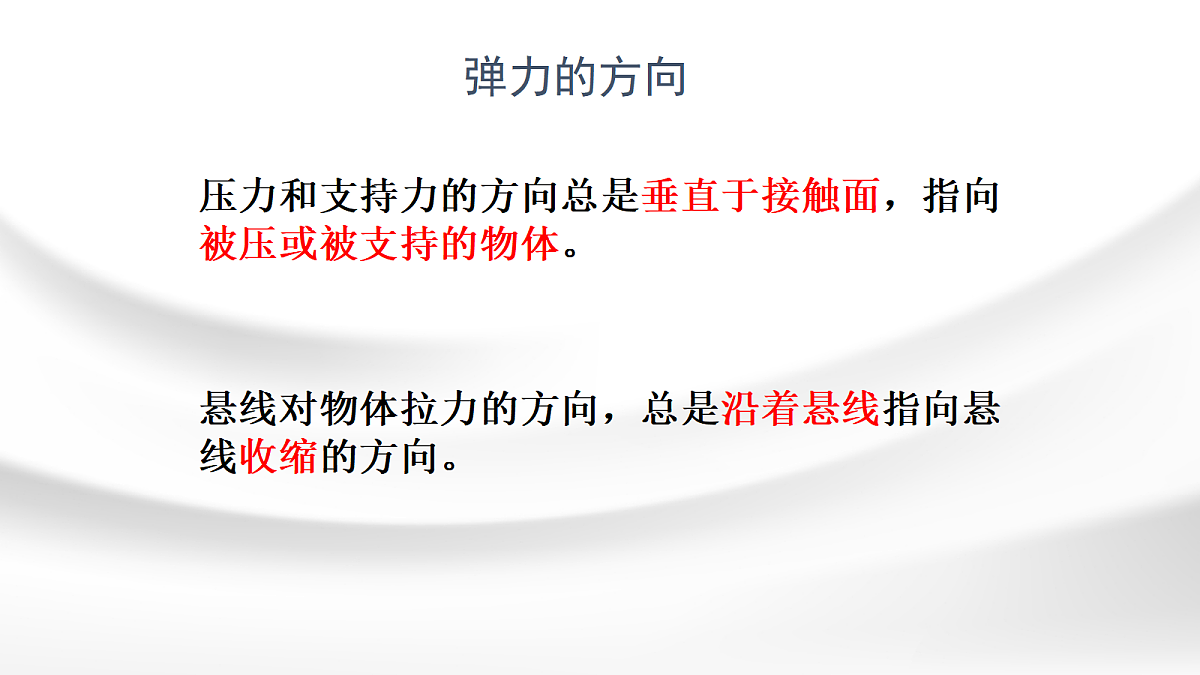 弹力的方向

压力和支持力的方向总是垂直于接触面，指向被压或被支持的物体。

悬线对物体拉力的方向，总是沿着悬线指向悬线收缩的方向。